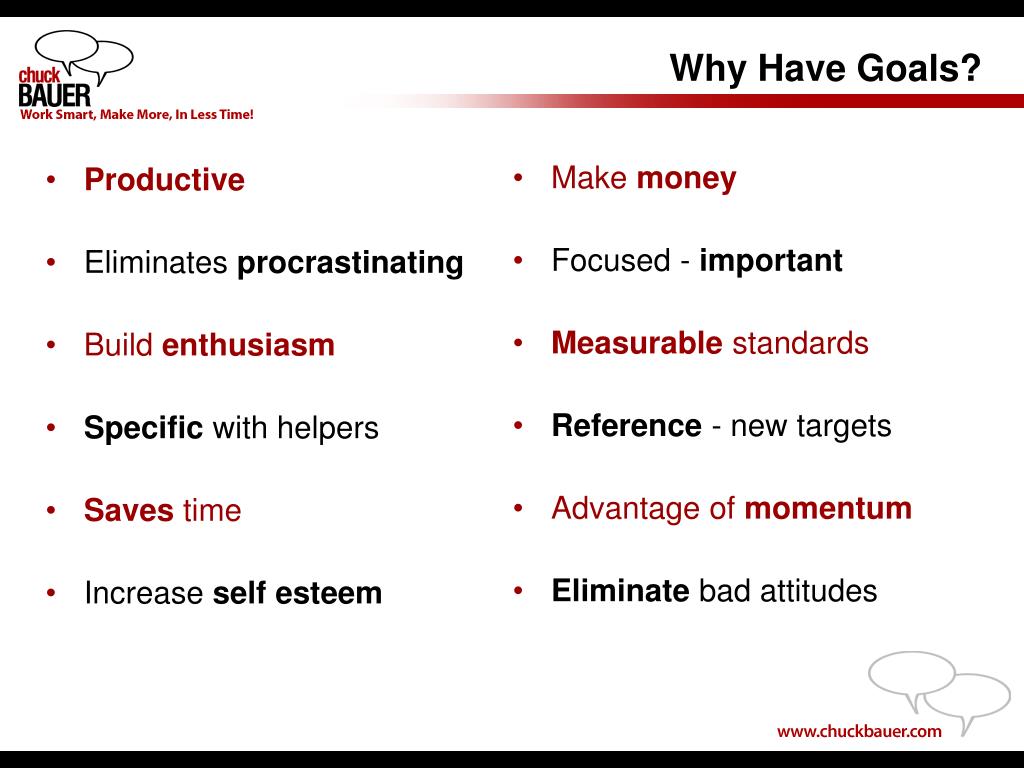 chuck BAUER
Work Smart, Make More, In Less Time!

Why Have Goals?

• Productive
• Eliminates procrastinating
• Build enthusiasm
• Specific with helpers
• Saves time
• Increase self esteem

• Make money
• Focused - important
• Measurable standards
• Reference - new targets
• Advantage of momentum
• Eliminate bad attitudes

www.chuckbauer.com